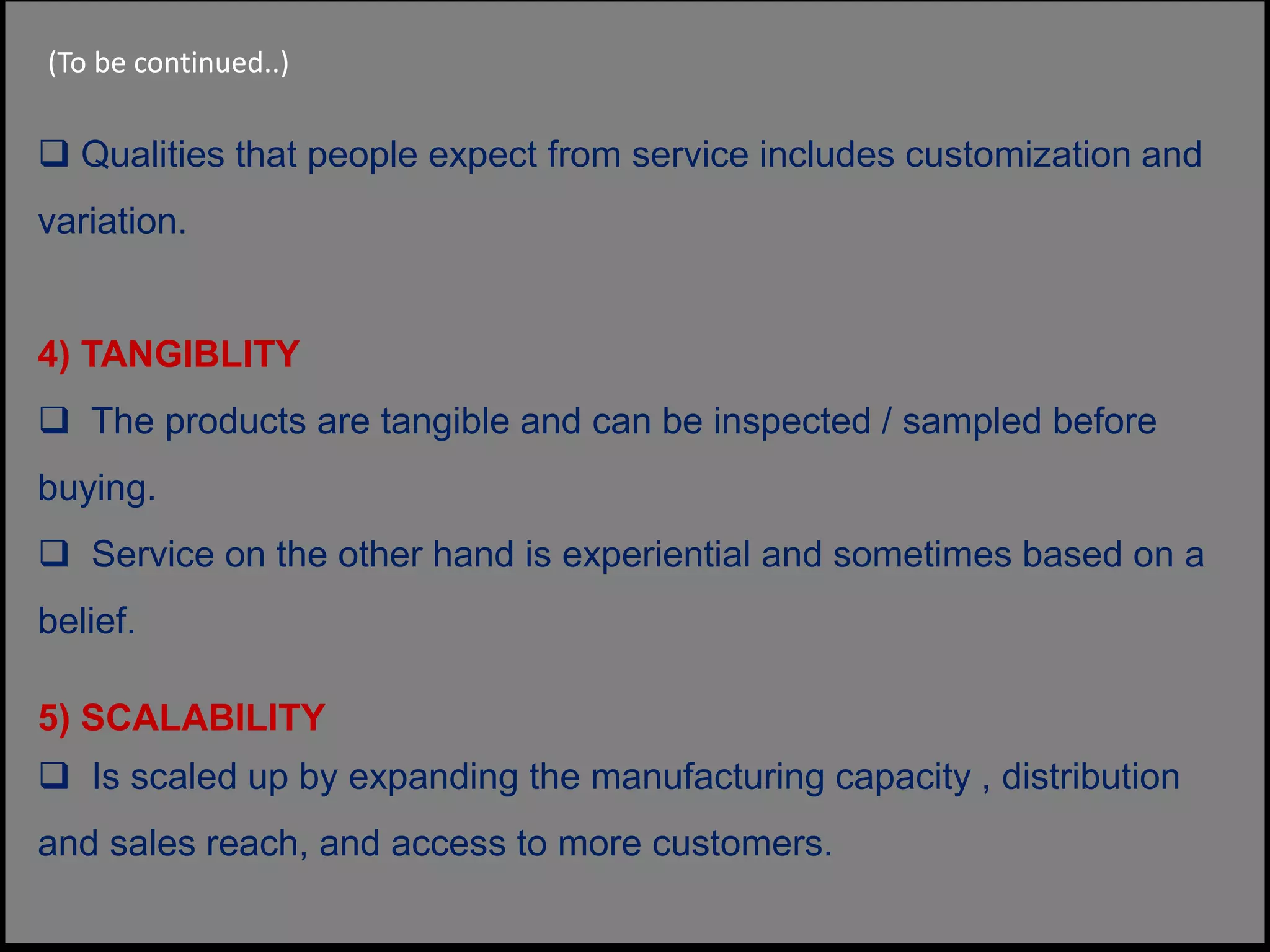 (To be continued..)

❑ Qualities that people expect from service includes customization and variation.

4) TANGIBLITY

❑ The products are tangible and can be inspected / sampled before buying.

❑ Service on the other hand is experiential and sometimes based on a belief.

5) SCALABILITY

❑ Is scaled up by expanding the manufacturing capacity , distribution and sales reach, and access to more customers.